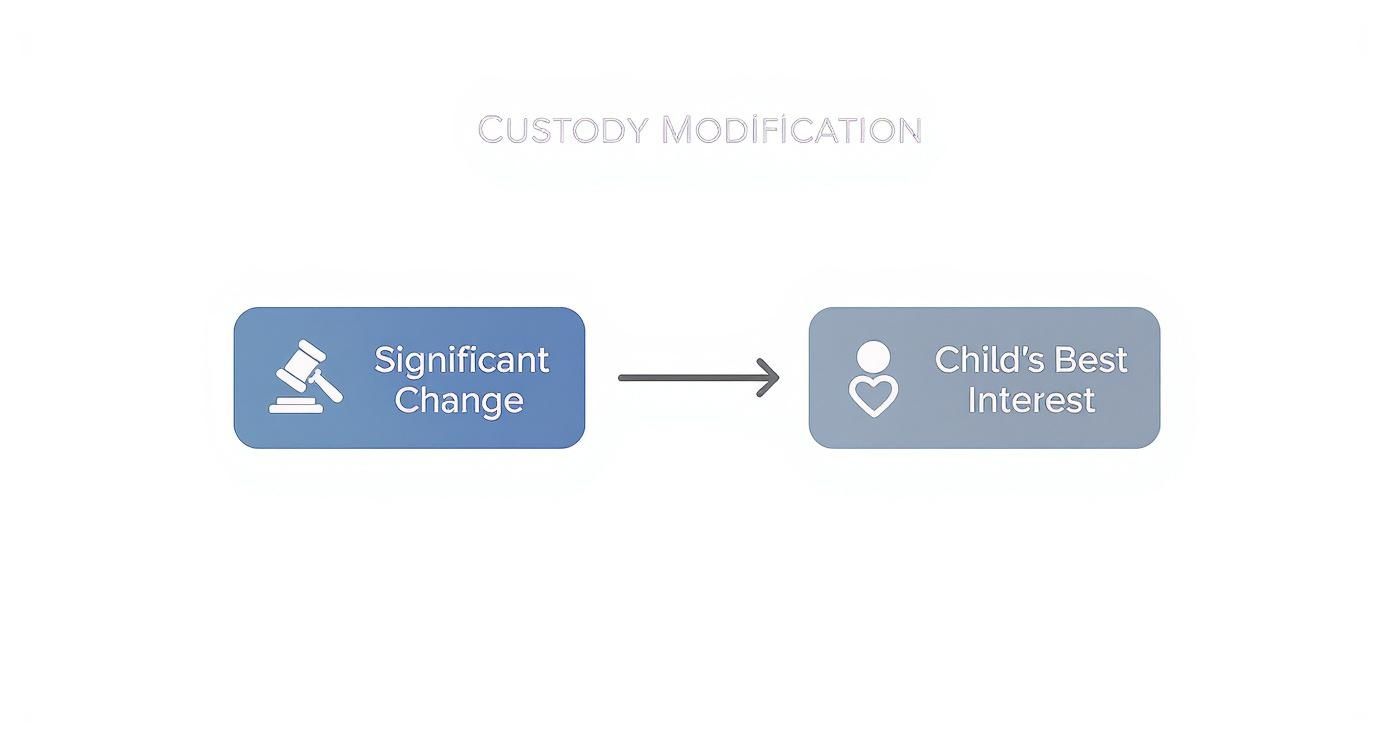 CUSTODY MODIFICATION

Significant Change

Child's Best Interest